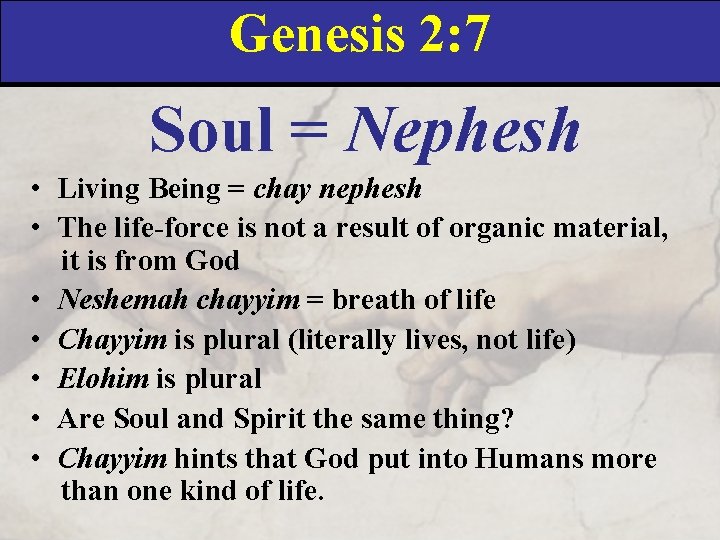 Genesis 2:7

Soul = Nephesh

• Living Being = chay nephesh
• The life-force is not a result of organic material, it is from God
• Neshemah chayyim = breath of life
• Chayyim is plural (literally lives, not life)
• Elohim is plural
• Are Soul and Spirit the same thing?
• Chayyim hints that God put into Humans more than one kind of life.